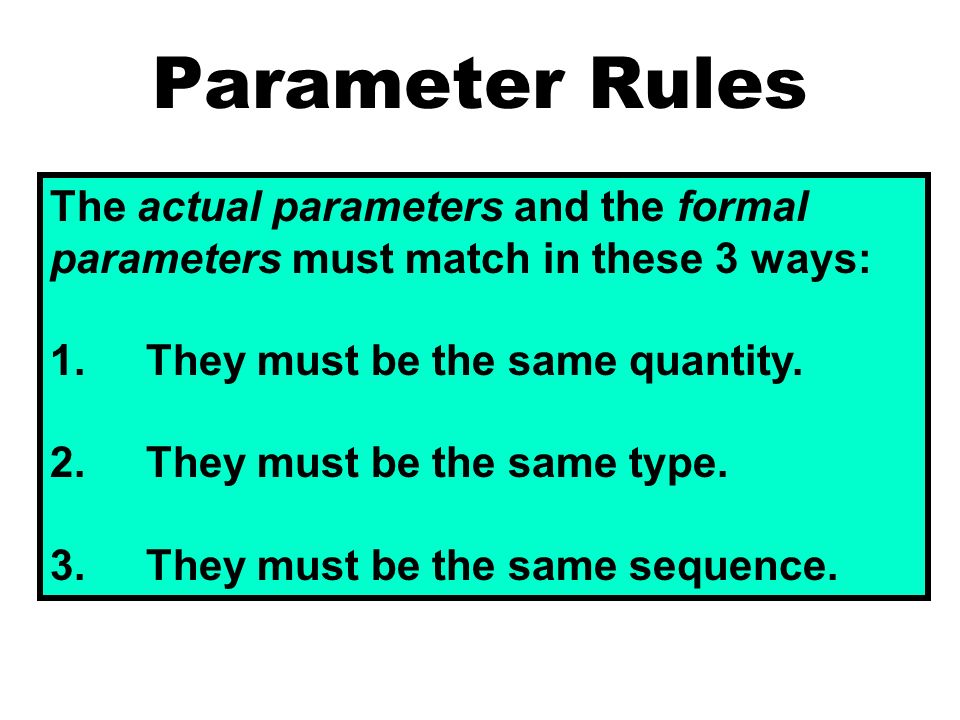 Parameter Rules

The actual parameters and the formal parameters must match in these 3 ways:

1. They must be the same quantity.

2. They must be the same type.

3. They must be the same sequence.